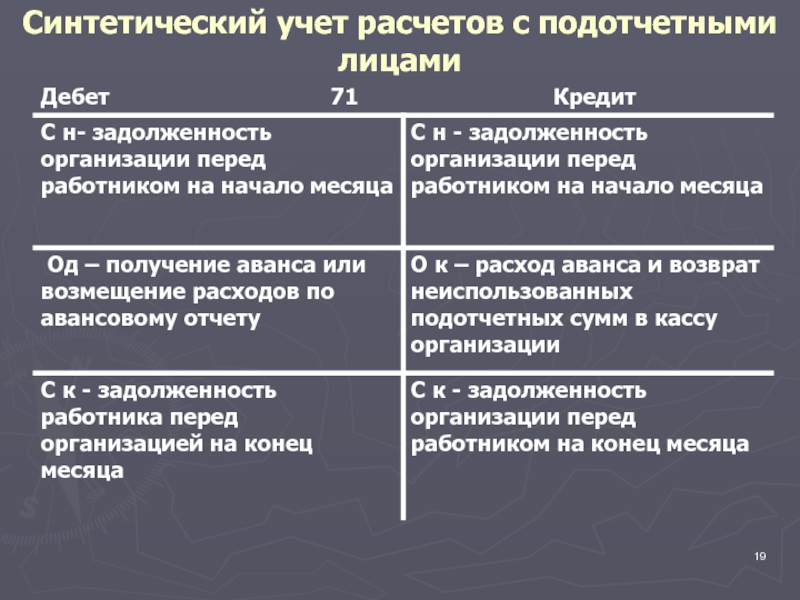 Синтетический учет расчетов с подотчетными лицами

| Дебет 71 | Кредит |
|---|---|
| С н- задолженность организации перед работником на начало месяца | С н - задолженность организации перед работником на начало месяца |
| Од – получение аванса или возмещение расходов по авансовому отчету | О к – расход аванса и возврат неиспользованных подотчетных сумм в кассу организации |
| С к - задолженность работника перед организацией на конец месяца | С к - задолженность организации перед работником на конец месяца |

19